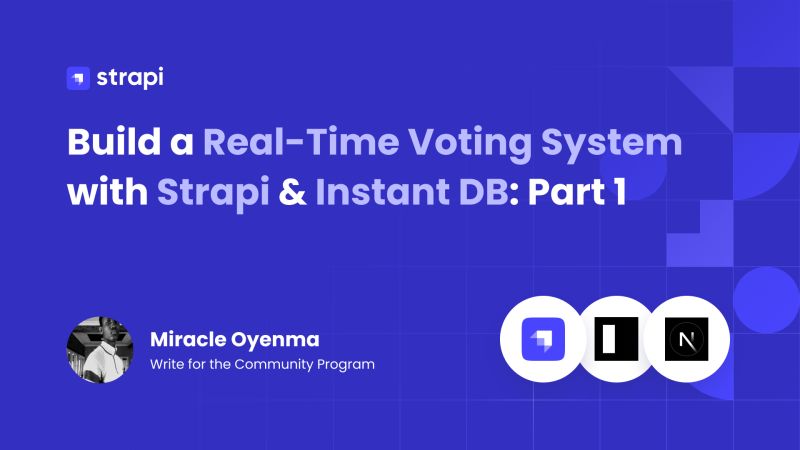 strapi

Build a Real-Time Voting System with Strapi & Instant DB: Part 1

Miracle Oyenma
Write for the Community Program

N